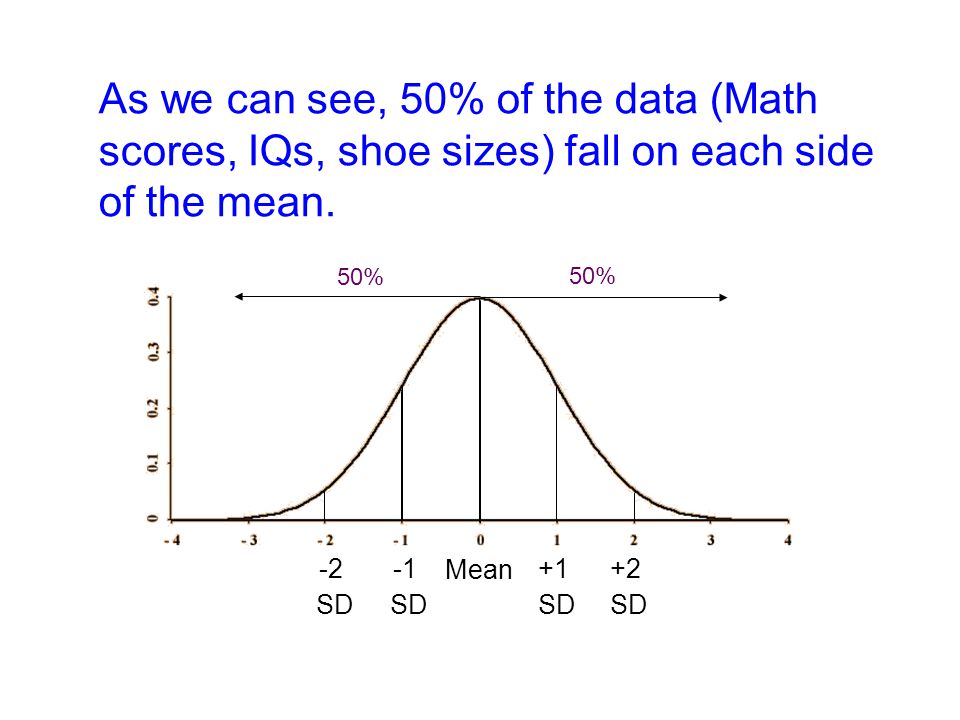 As we can see, 50% of the data (Math scores, IQs, shoe sizes) fall on each side of the mean.

50%

50%

0.4
0.3
0.2
0.1
0

-4 -3 -2 -1 0 1 2 3 4

-2 SD

-1 SD

Mean

+1 SD

+2 SD